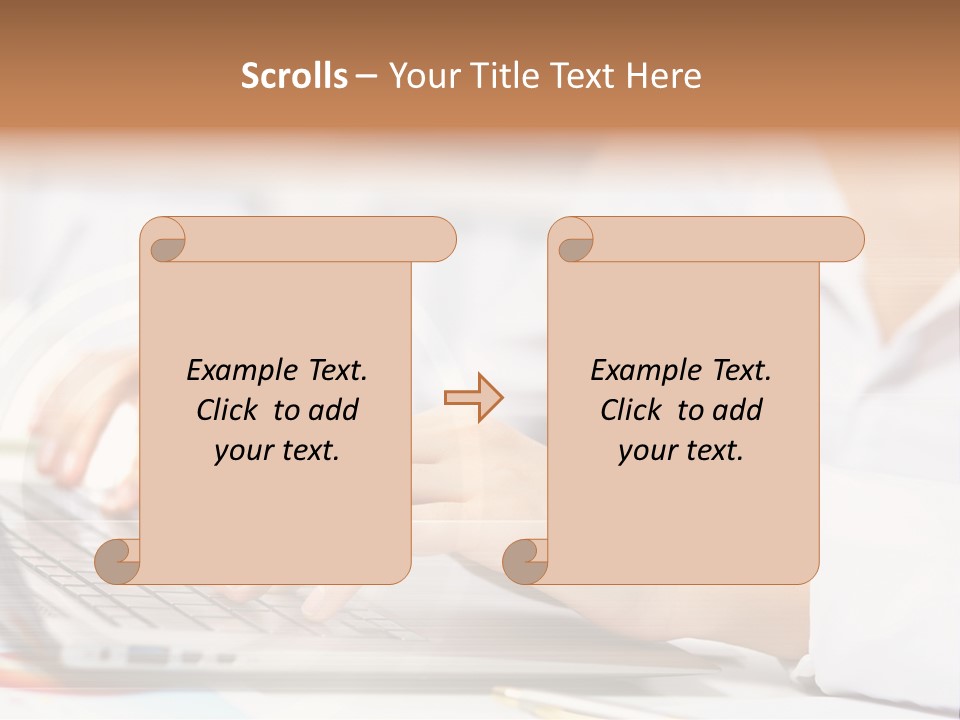 Scrolls – Your Title Text Here

Example Text. Click to add your text.

Example Text. Click to add your text.